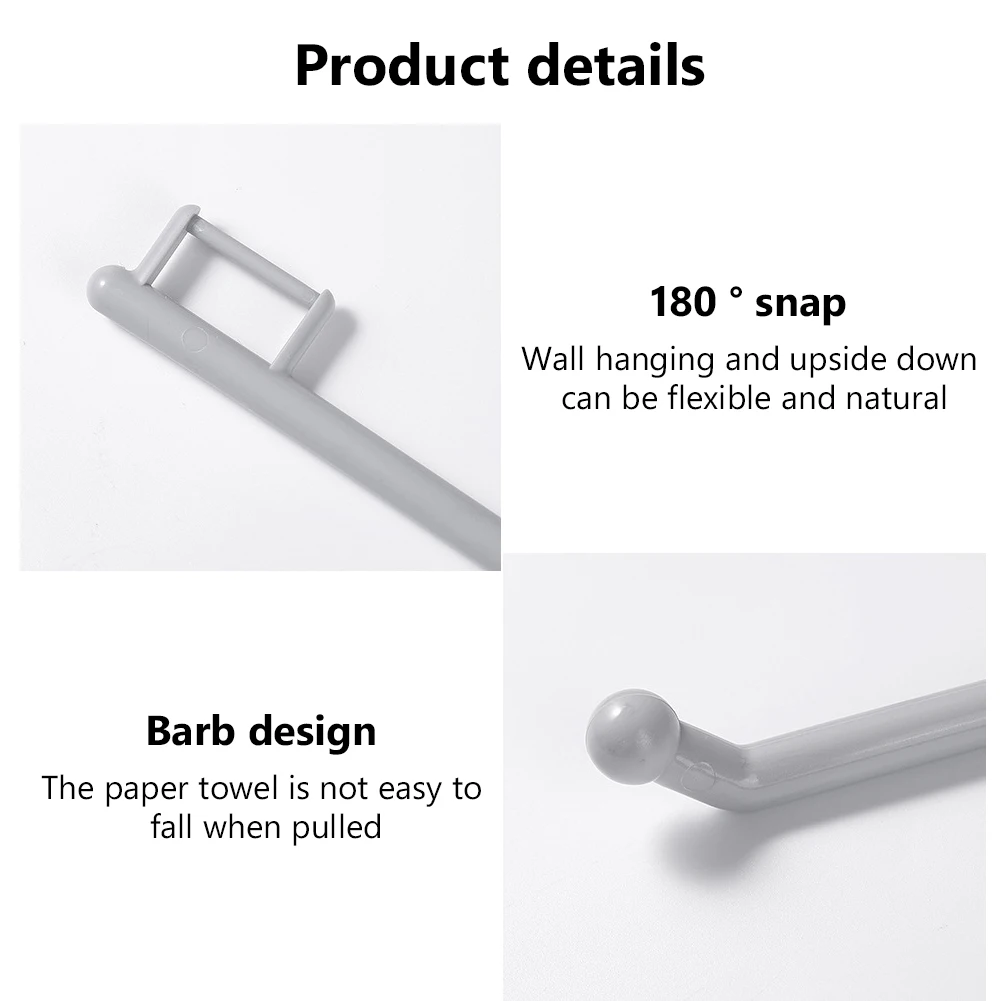 Product details

180 ° snap

Wall hanging and upside down can be flexible and natural

Barb design

The paper towel is not easy to fall when pulled